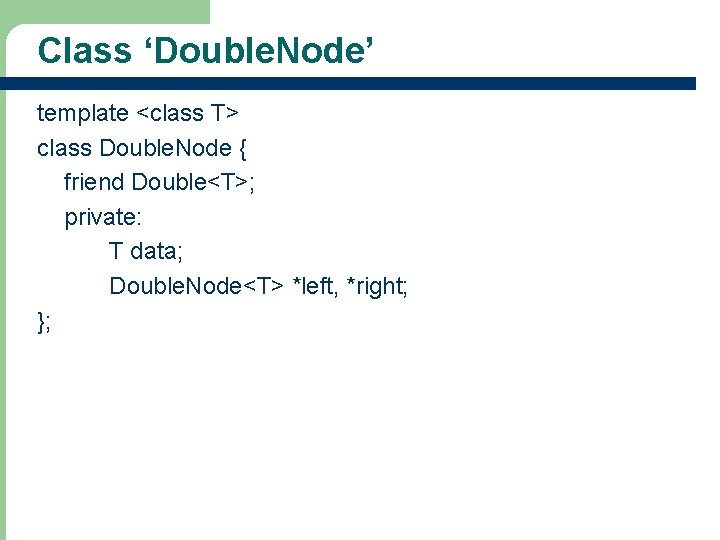 Class ‘DoubleNode’

template <class T>
class DoubleNode {
  friend Double<T>;
  private:
    T data;
    DoubleNode<T> *left, *right;
};